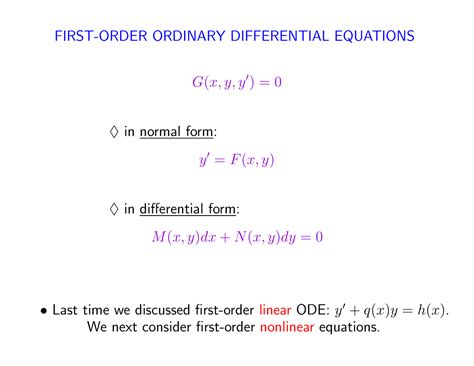 FIRST-ORDER ORDINARY DIFFERENTIAL EQUATIONS

$G(x, y, y') = 0$

◊ in normal form:

$y' = F(x, y)$

◊ in differential form:

$M(x, y)dx + N(x, y)dy = 0$

• Last time we discussed first-order linear ODE: $y' + q(x)y = h(x)$. We next consider first-order nonlinear equations.